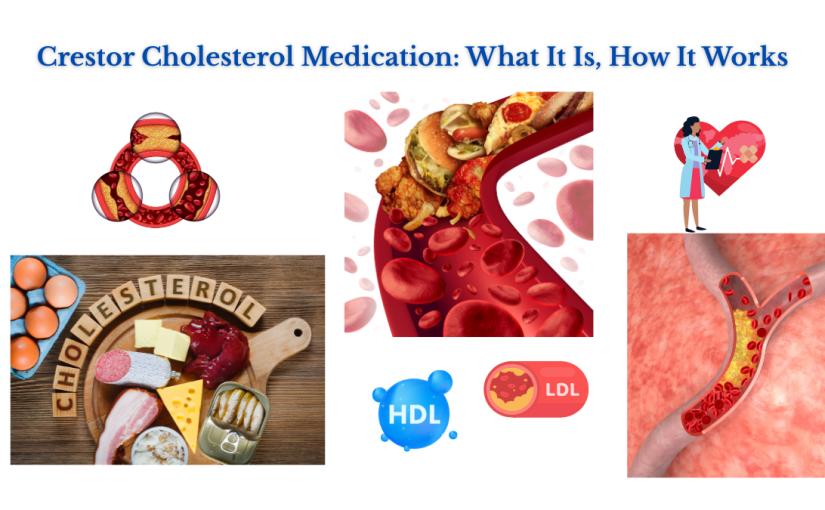 Crestor Cholesterol Medication: What It Is, How It Works

CHOLESTEROL

HDL

LDL